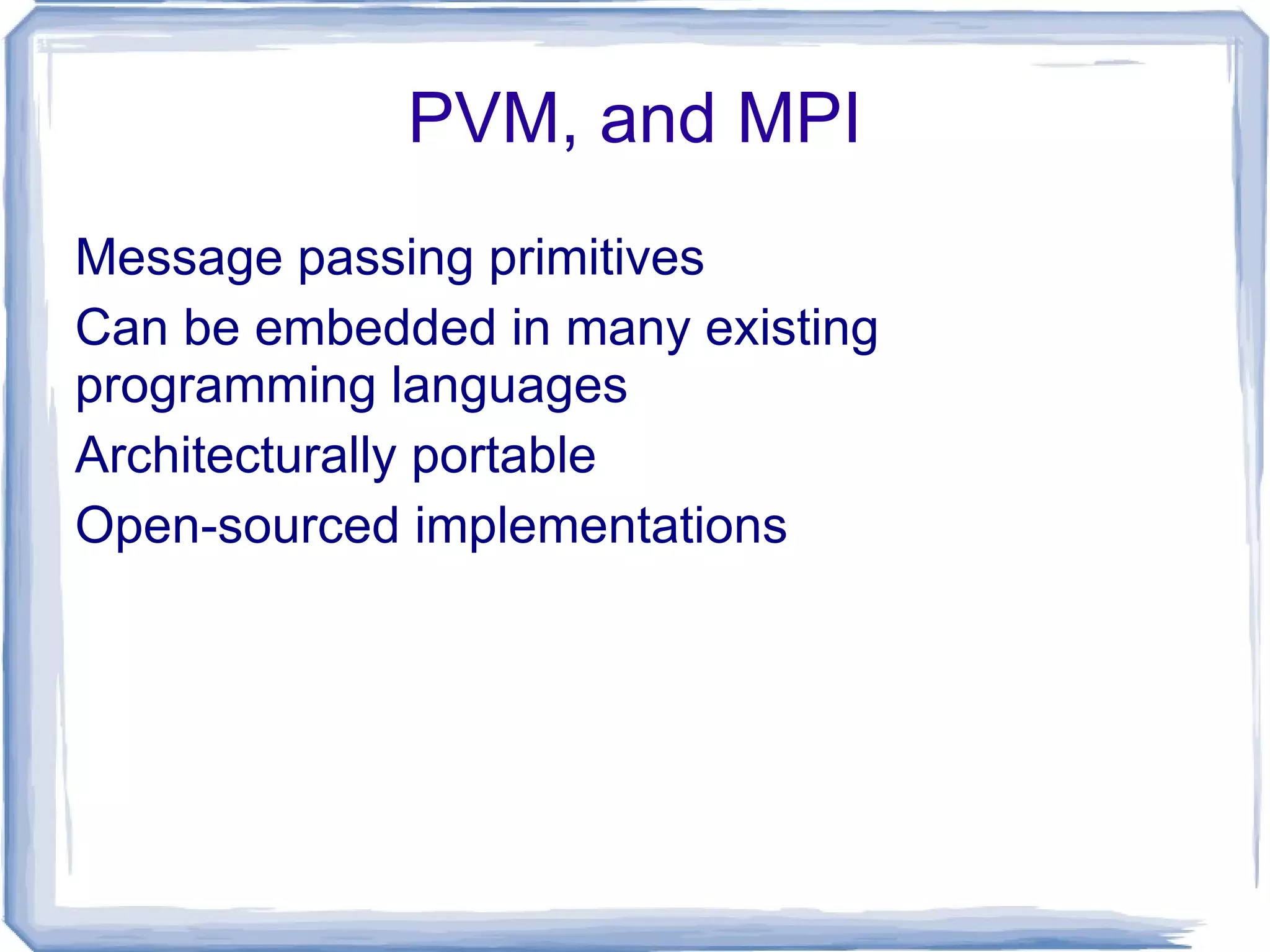 PVM, and MPI

Message passing primitives

Can be embedded in many existing programming languages

Architecturally portable

Open-sourced implementations